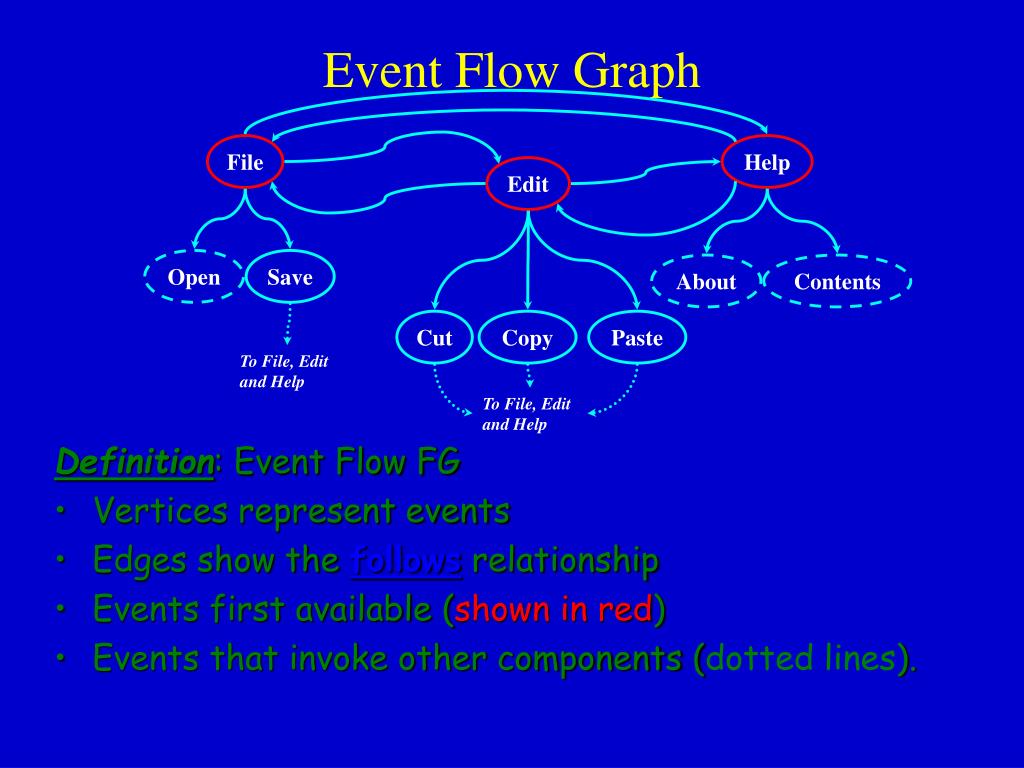 Event Flow Graph

File

Edit

Help

Open

Save

About

Contents

Cut

Copy

Paste

To File, Edit and Help

To File, Edit and Help

Definition: Event Flow FG

• Vertices represent events
• Edges show the follows relationship
• Events first available (shown in red)
• Events that invoke other components (dotted lines).